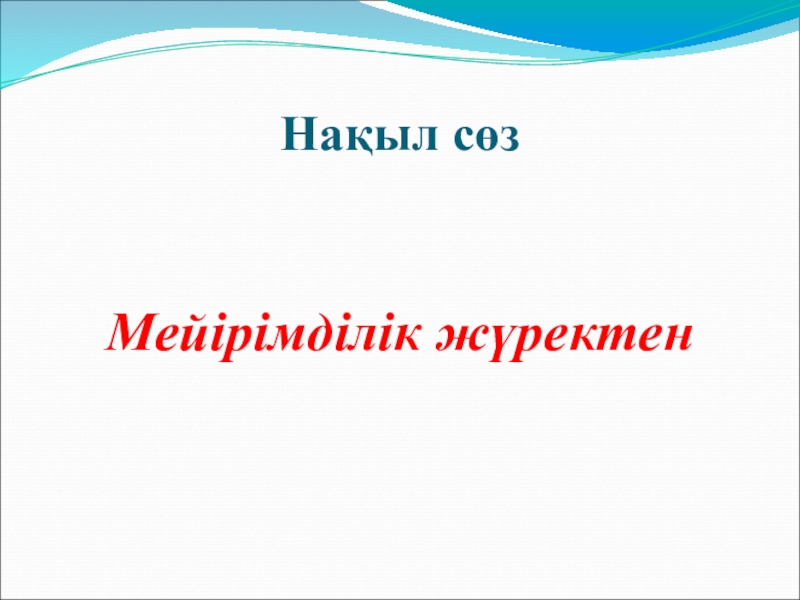 Нақыл сөз

Мейірімділік жүректен